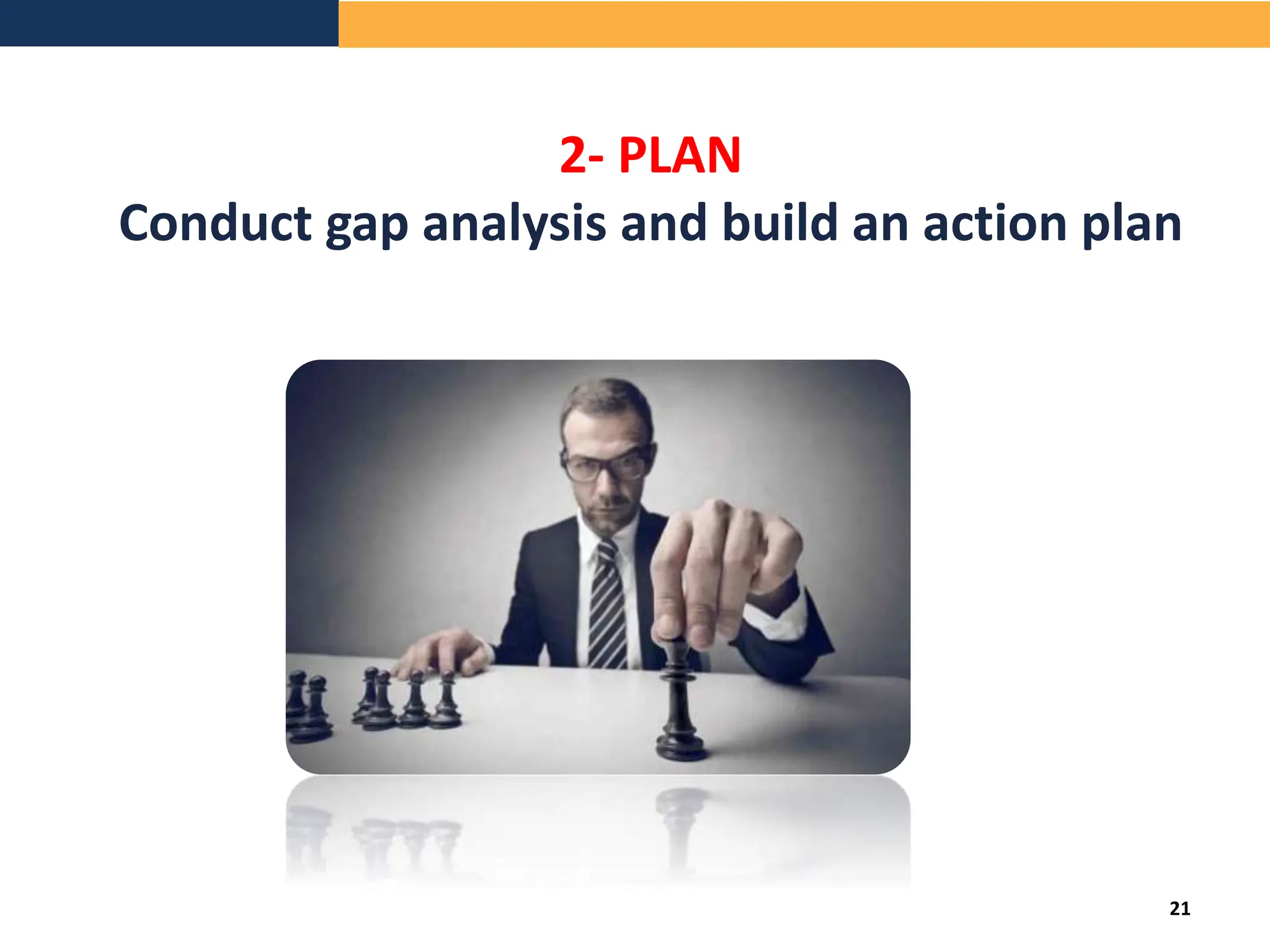 2- PLAN
Conduct gap analysis and build an action plan

21